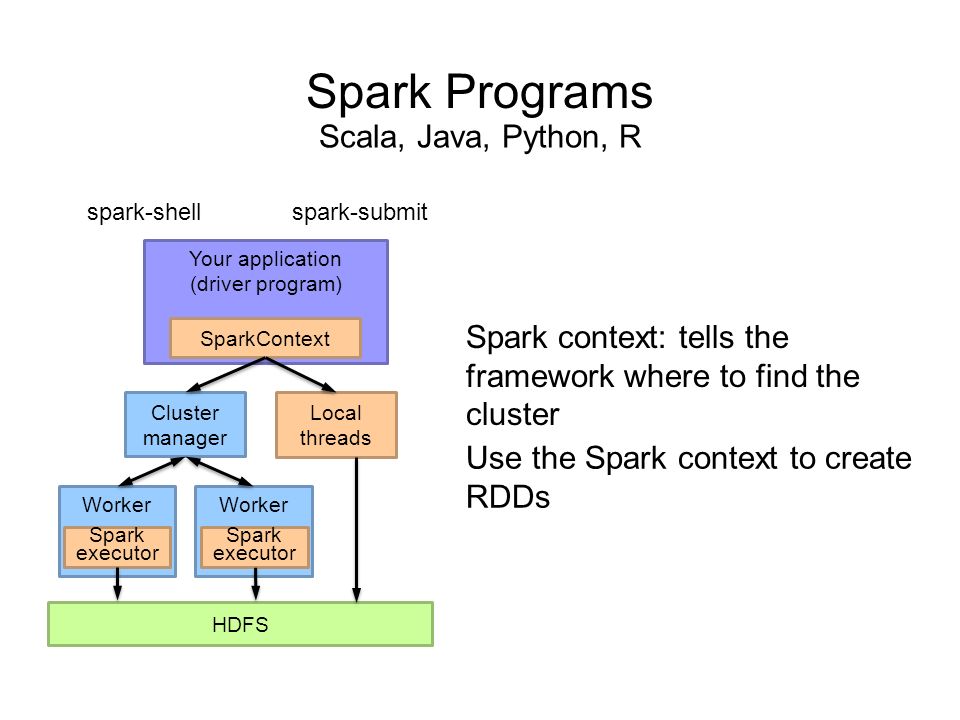 Spark Programs
Scala, Java, Python, R

spark-shell spark-submit

Your application
(driver program)

SparkContext

Cluster manager

Local threads

Worker

Spark executor

Worker

Spark executor

HDFS

Spark context: tells the framework where to find the cluster

Use the Spark context to create RDDs